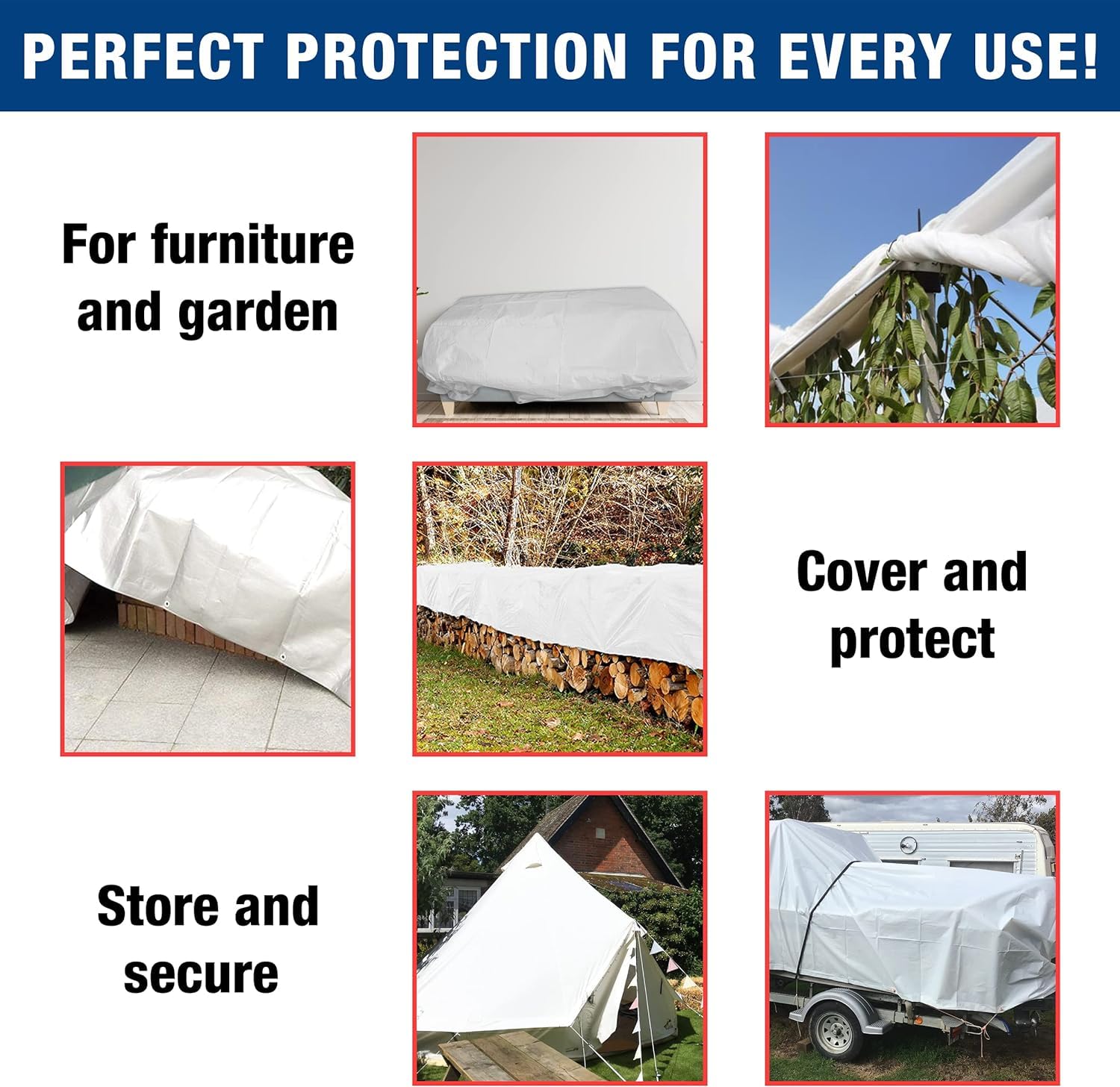 PERFECT PROTECTION FOR EVERY USE!

For furniture and garden

Cover and protect

Store and secure